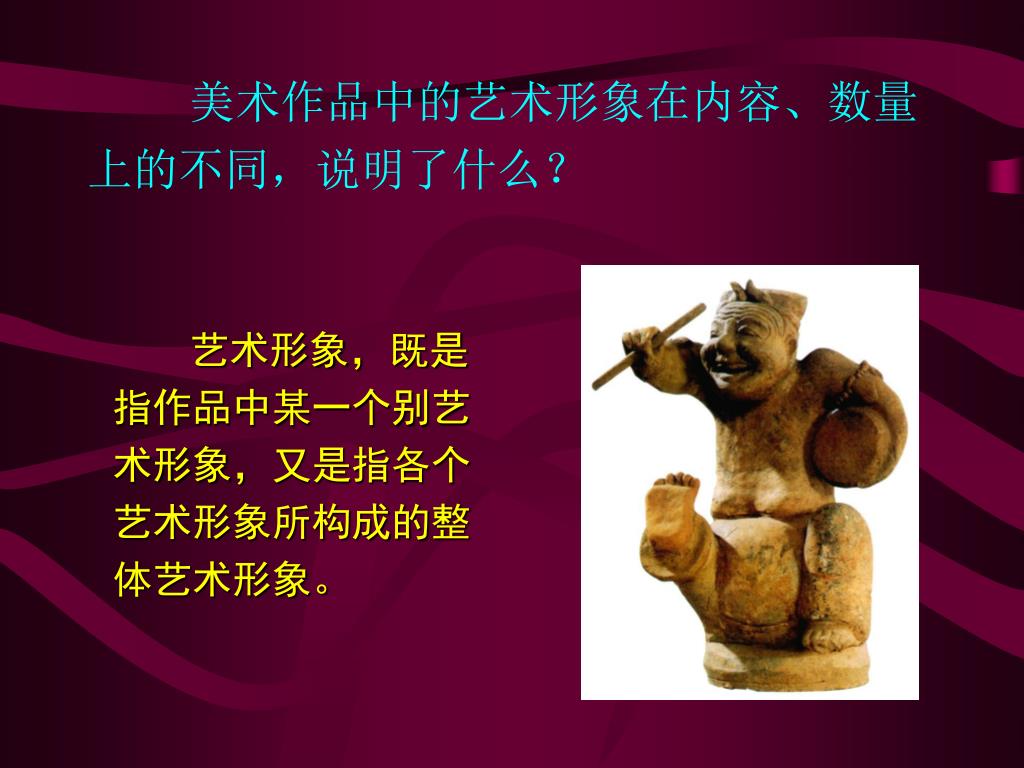 美术作品中的艺术形象在内容、数量上的不同，说明了什么？

艺术形象，既是指作品中某一个别艺术形象，又是指各个艺术形象所构成的整体艺术形象。